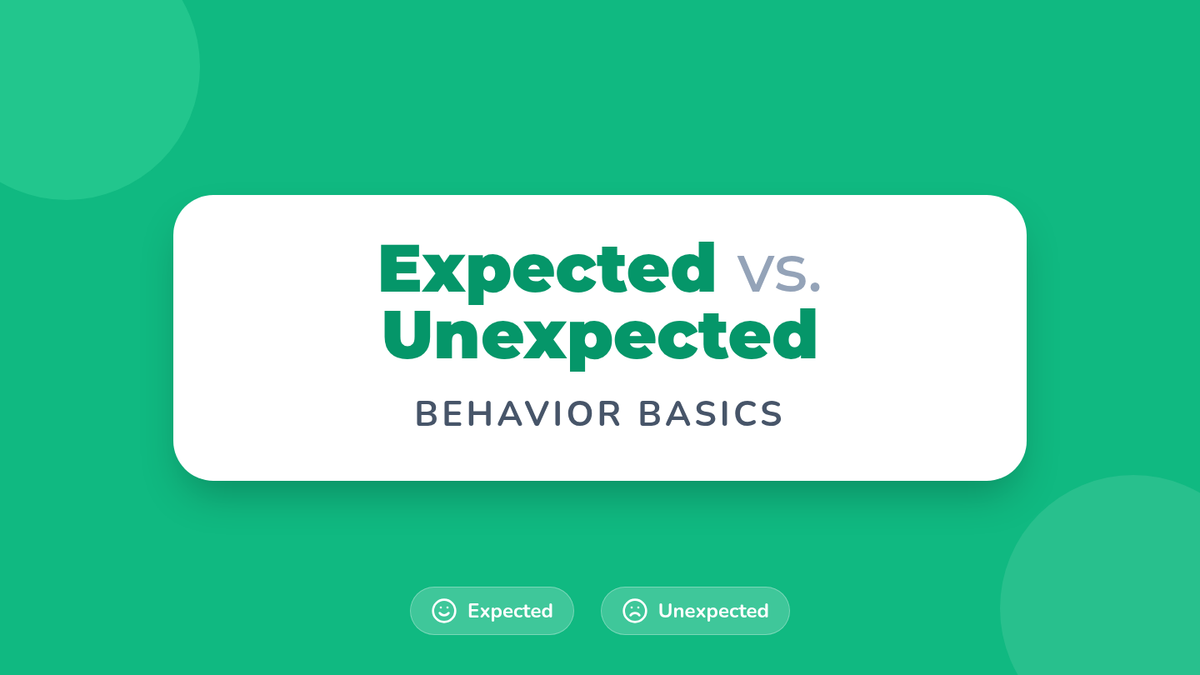 Expected vs. Unexpected

BEHAVIOR BASICS

Expected

Unexpected